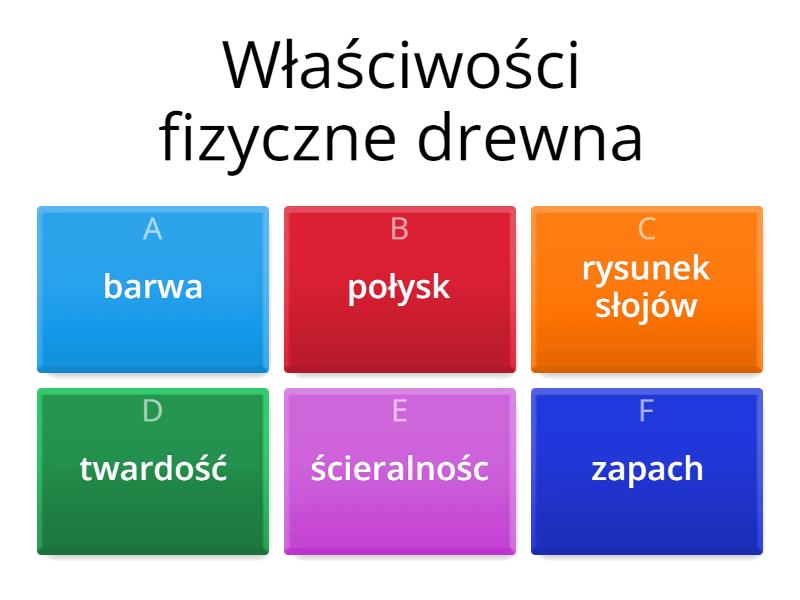 Właściwości fizyczne drewna

A
barwa

B
połysk

C
rysunek słojów

D
twardość

E
ścieralnośc

F
zapach